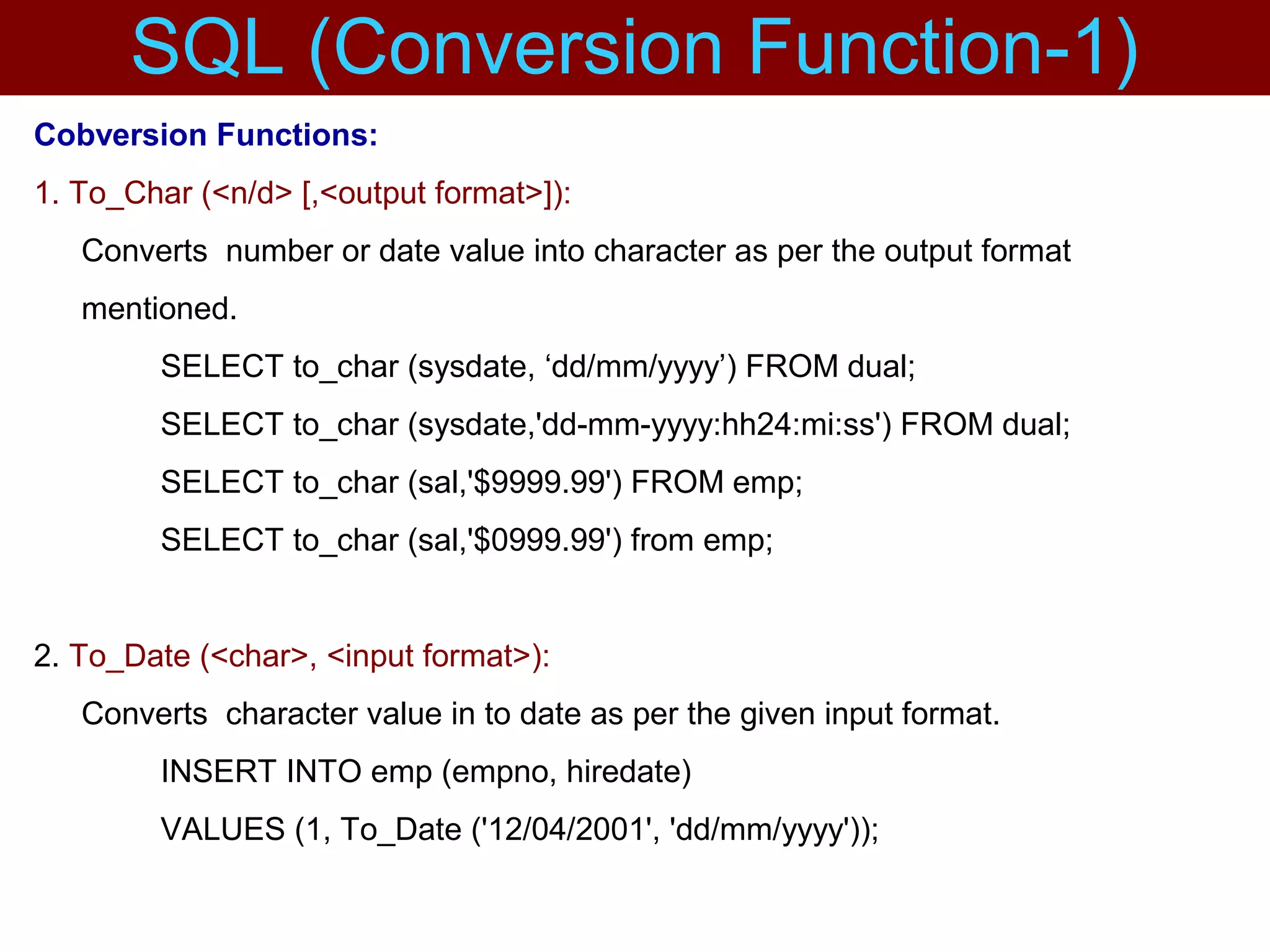 SQL (Conversion Function-1)

Cobversion Functions:

1. To_Char (<n/d> [,<output format>]):

Converts number or date value into character as per the output format mentioned.

SELECT to_char (sysdate, ‘dd/mm/yyyy’) FROM dual;

SELECT to_char (sysdate,'dd-mm-yyyy:hh24:mi:ss') FROM dual;

SELECT to_char (sal,'$9999.99') FROM emp;

SELECT to_char (sal,'$0999.99') from emp;

2. To_Date (<char>, <input format>):

Converts character value in to date as per the given input format.

INSERT INTO emp (empno, hiredate)

VALUES (1, To_Date ('12/04/2001', 'dd/mm/yyyy'));